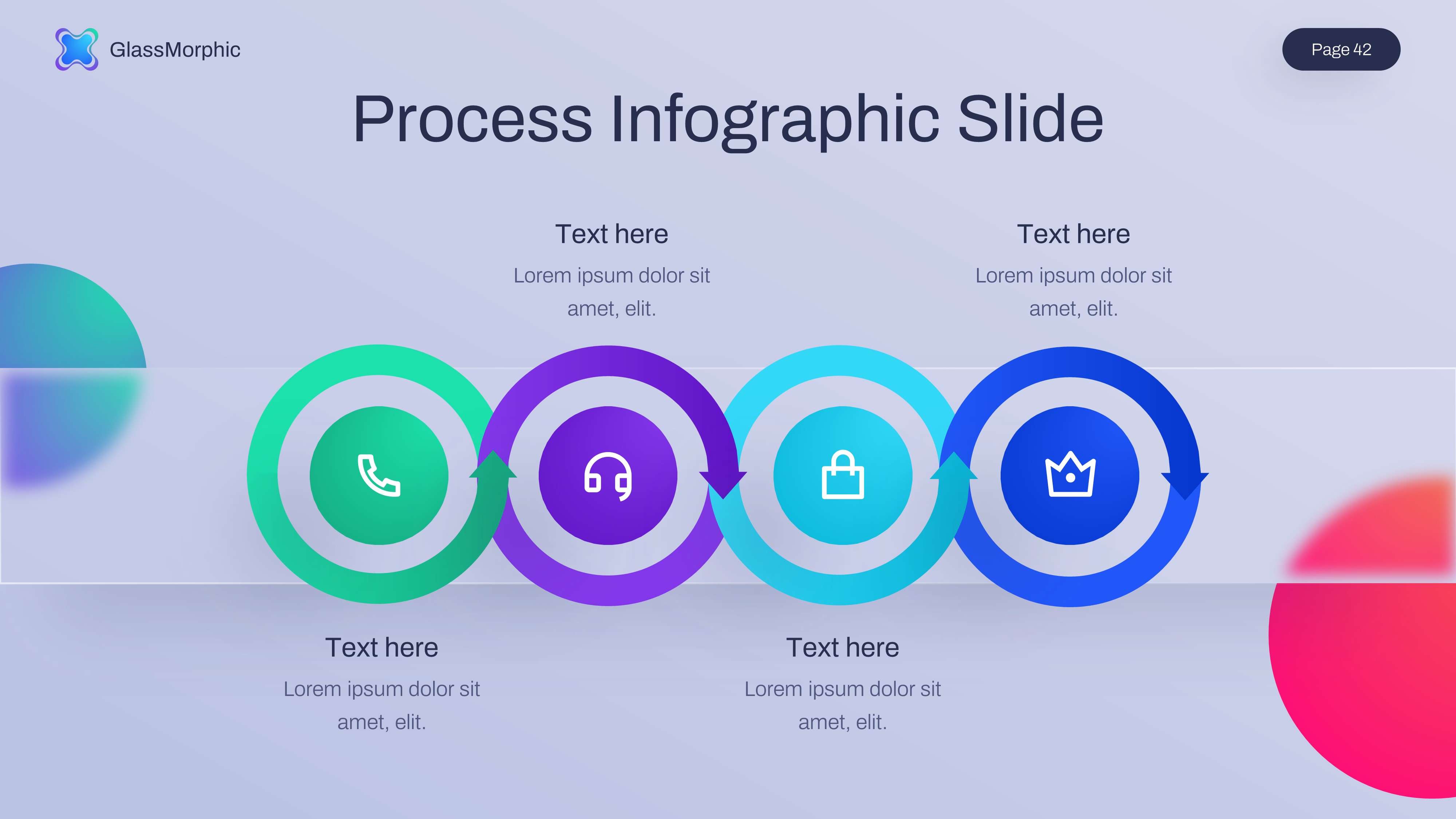 GlassMorphic

Page 42

Process Infographic Slide

Text here
Lorem ipsum dolor sit amet, elit.

Text here
Lorem ipsum dolor sit amet, elit.

Text here
Lorem ipsum dolor sit amet, elit.

Text here
Lorem ipsum dolor sit amet, elit.